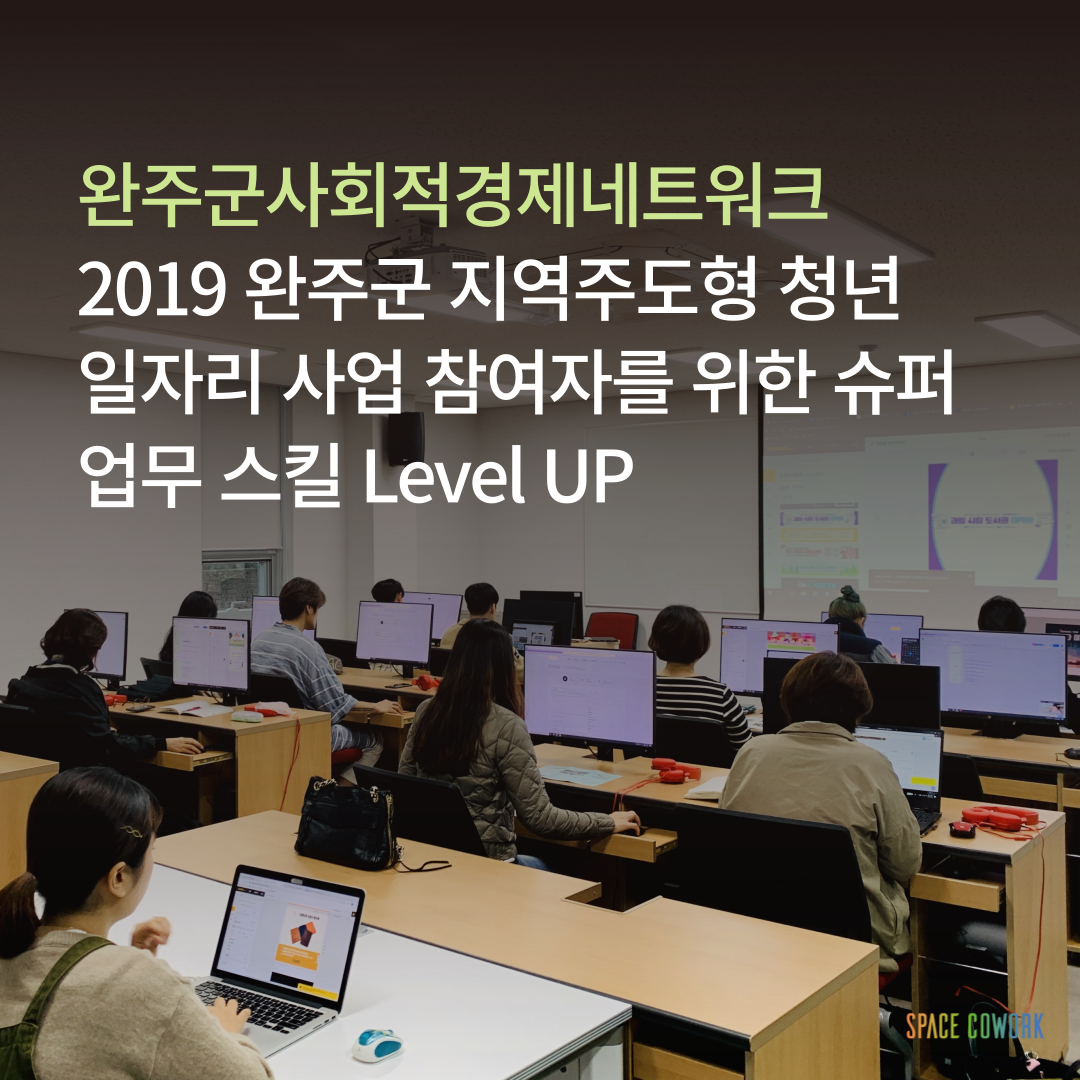 완주군사회적경제네트워크
2019 완주군 지역주도형 청년 일자리 사업 참여자를 위한 슈퍼 업무 스킬 Level UP

SPACE COWORK